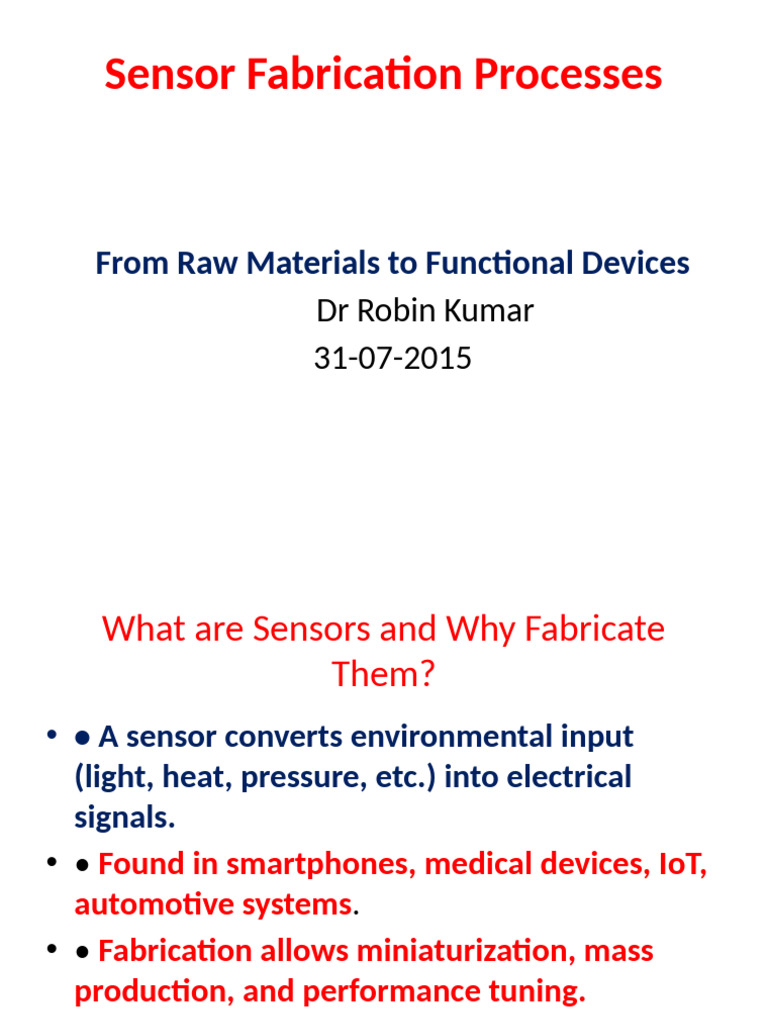 Sensor Fabrication Processes

From Raw Materials to Functional Devices
Dr Robin Kumar
31-07-2015

What are Sensors and Why Fabricate Them?

• ● A sensor converts environmental input (light, heat, pressure, etc.) into electrical signals.
• ● Found in smartphones, medical devices, IoT, automotive systems.
• ● Fabrication allows miniaturization, mass production, and performance tuning.